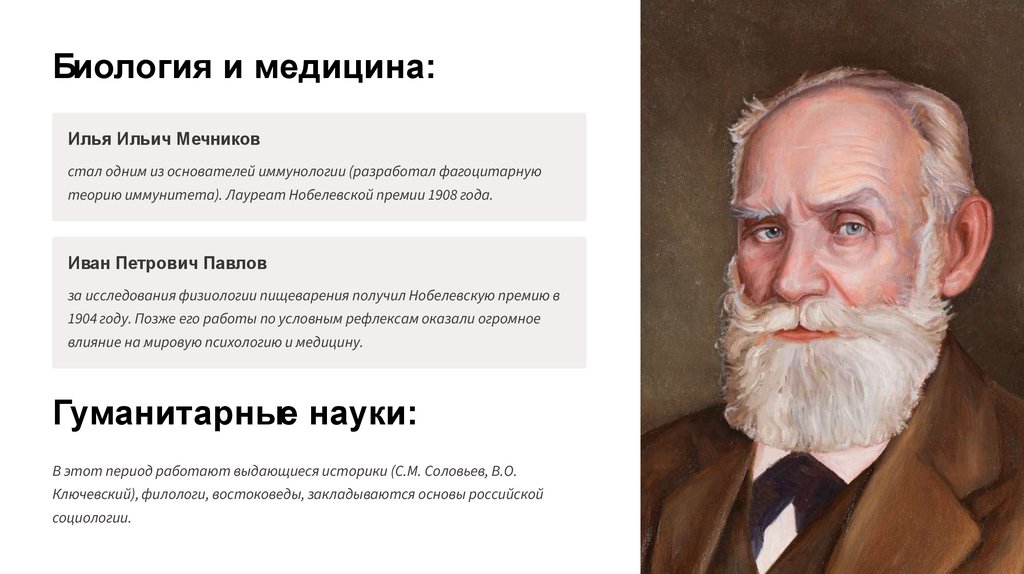 Биология и медицина:

Илья Ильич Мечников

стал одним из основателей иммунологии (разработал фагоцитарную теорию иммунитета). Лауреат Нобелевской премии 1908 года.

Иван Петрович Павлов

за исследования физиологии пищеварения получил Нобелевскую премию в 1904 году. Позже его работы по условным рефлексам оказали огромное влияние на мировую психологию и медицину.

Гуманитарные науки:

В этот период работают выдающиеся историки (С.М. Соловьев, В.О. Ключевский), филологи, востоковеды, закладываются основы российской социологии.